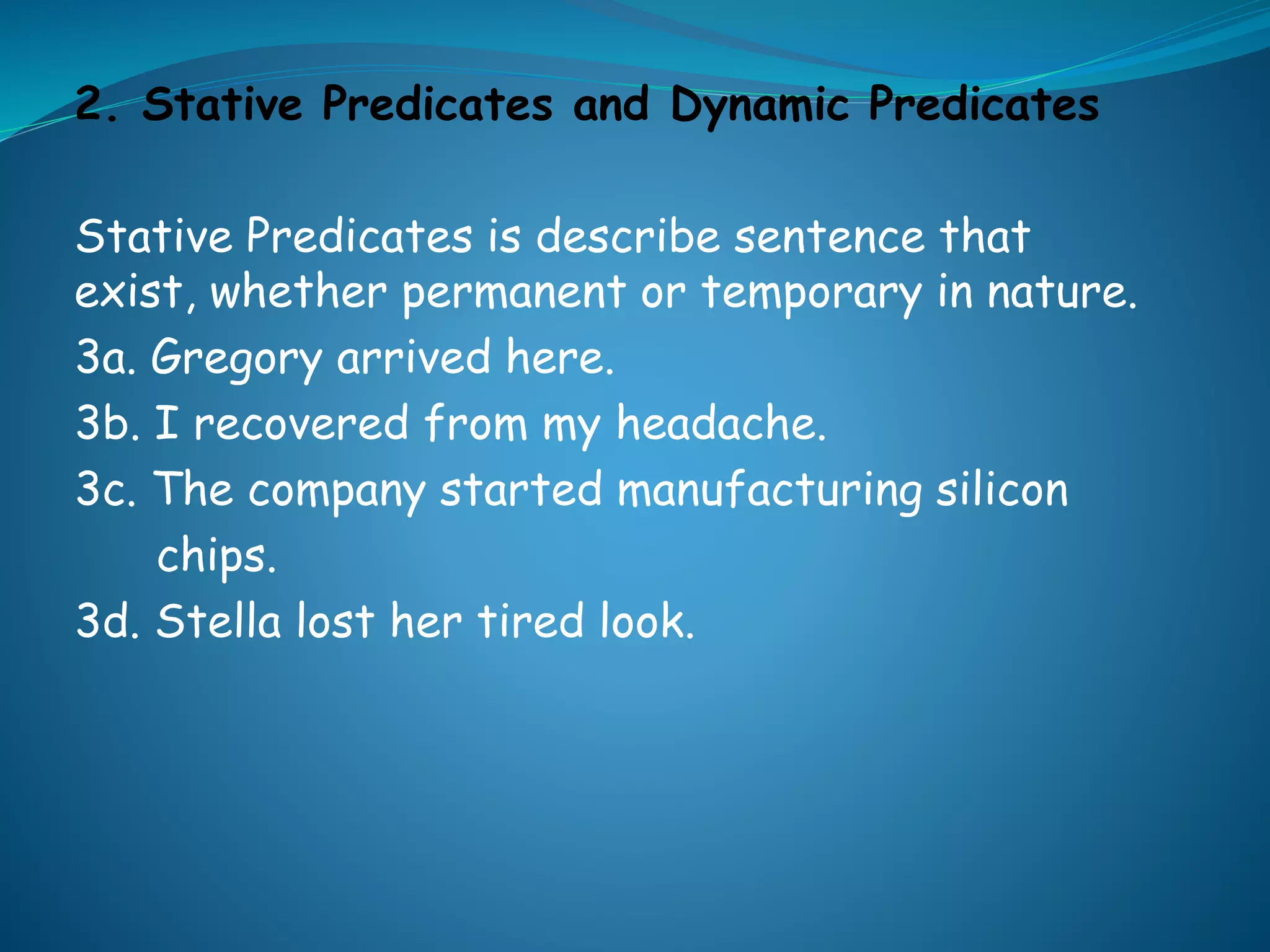 2. Stative Predicates and Dynamic Predicates

Stative Predicates is describe sentence that exist, whether permanent or temporary in nature.

3a. Gregory arrived here.

3b. I recovered from my headache.

3c. The company started manufacturing silicon chips.

3d. Stella lost her tired look.